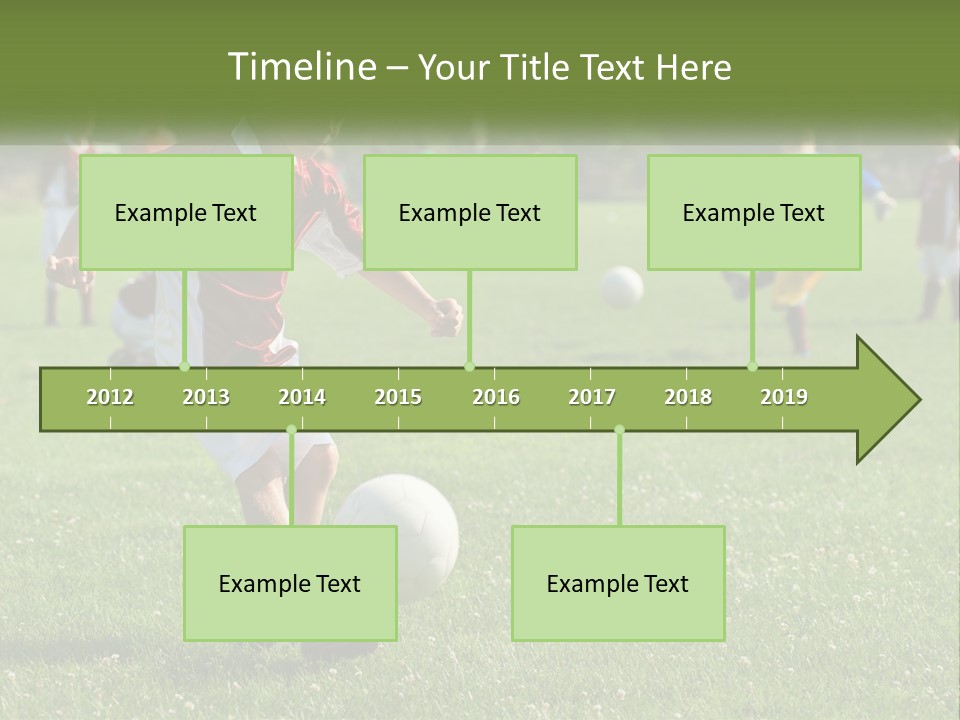 Timeline – Your Title Text Here

Example Text

Example Text

Example Text

2012 2013 2014 2015 2016 2017 2018 2019

Example Text

Example Text